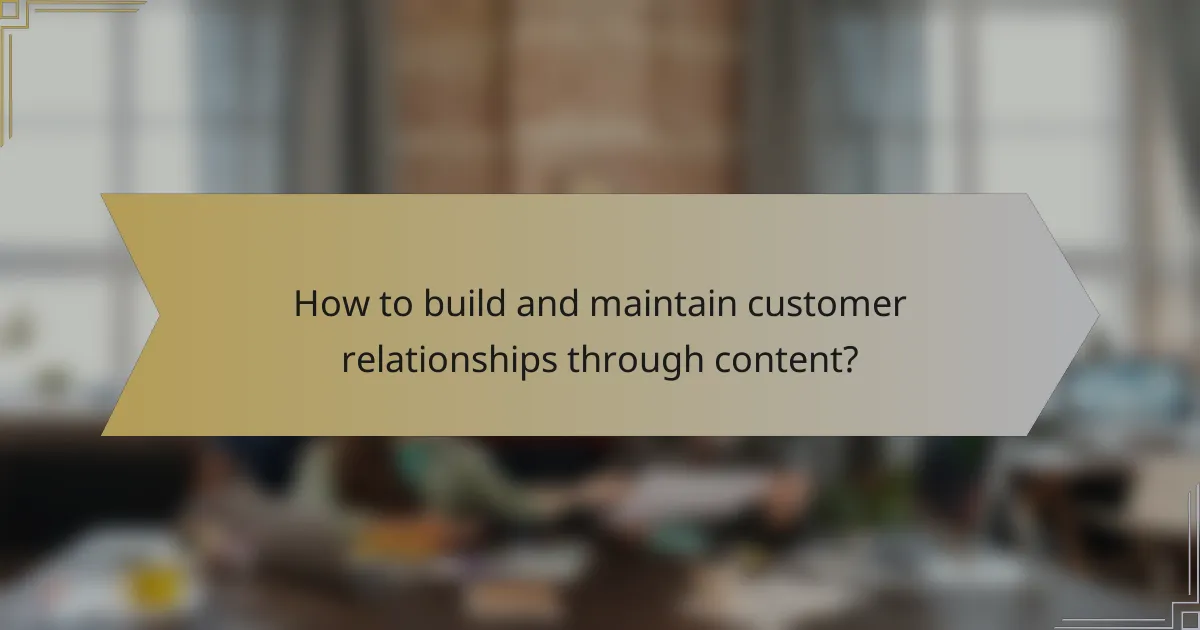 How to build and maintain customer relationships through content?